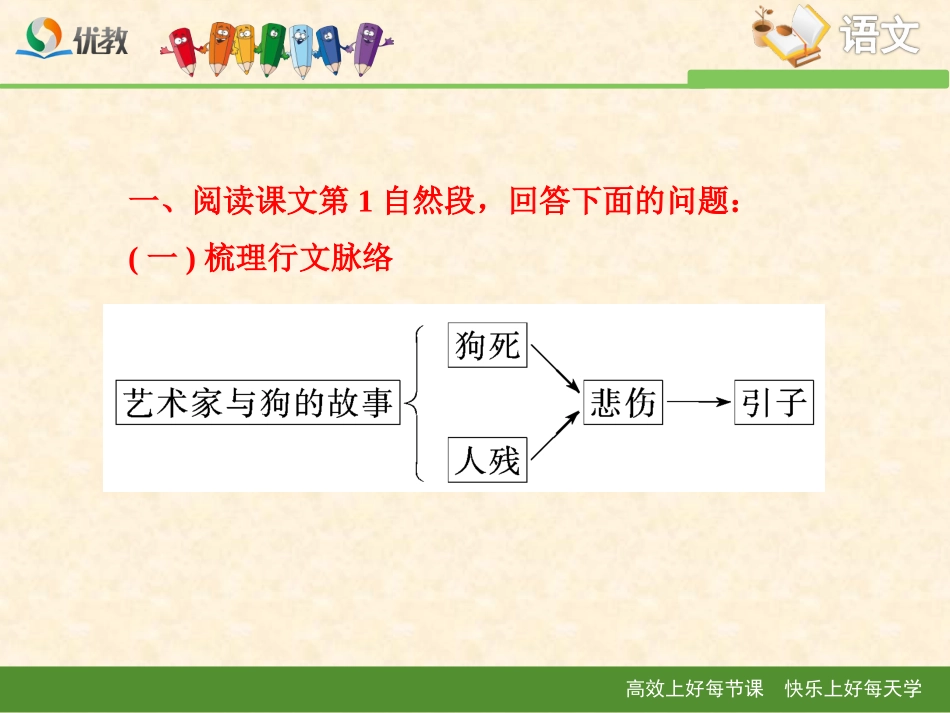 优教

语文

一、阅读课文第 1 自然段，回答下面的问题：

( 一 ) 梳理行文脉络

艺术家与狗的故事

狗死

人残

悲伤

引子

高效上好每节课　快乐上好每天学